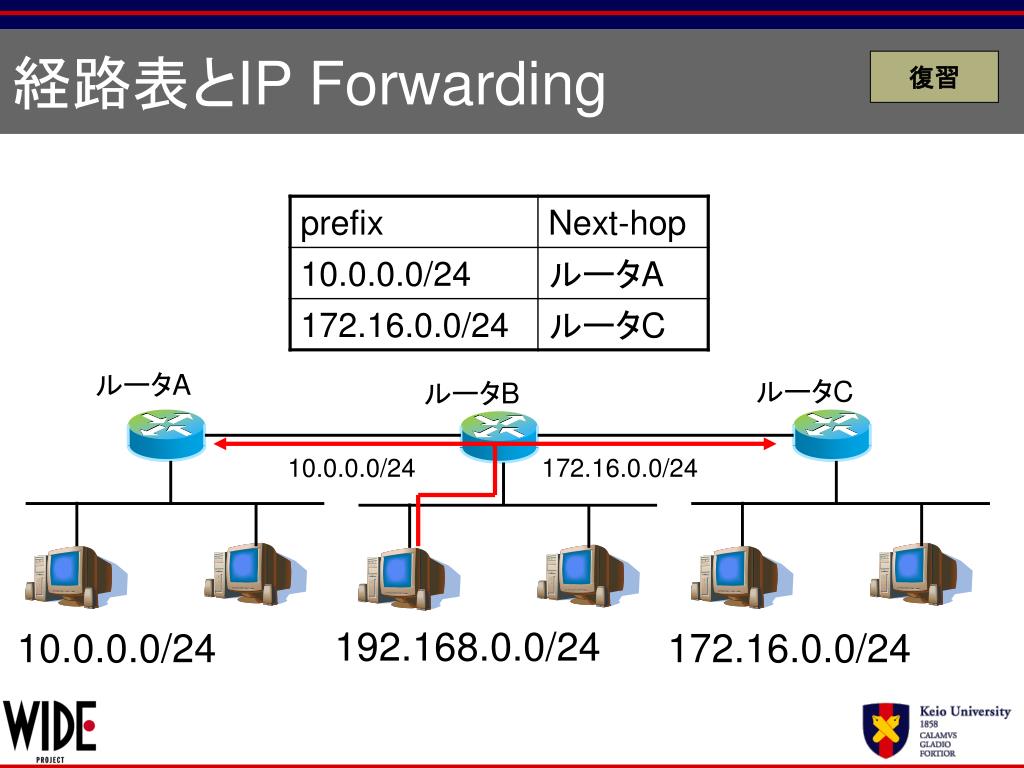 経路表とIP Forwarding

復習

| prefix | Next-hop |
|---|---|
| 10.0.0.0/24 | ルータA |
| 172.16.0.0/24 | ルータC |

ルータA

ルータB

ルータC

10.0.0.0/24

172.16.0.0/24

10.0.0.0/24

192.168.0.0/24

172.16.0.0/24

WIDE PROJECT

Keio University 1858 CALAMVS GLADIO FORTIOR